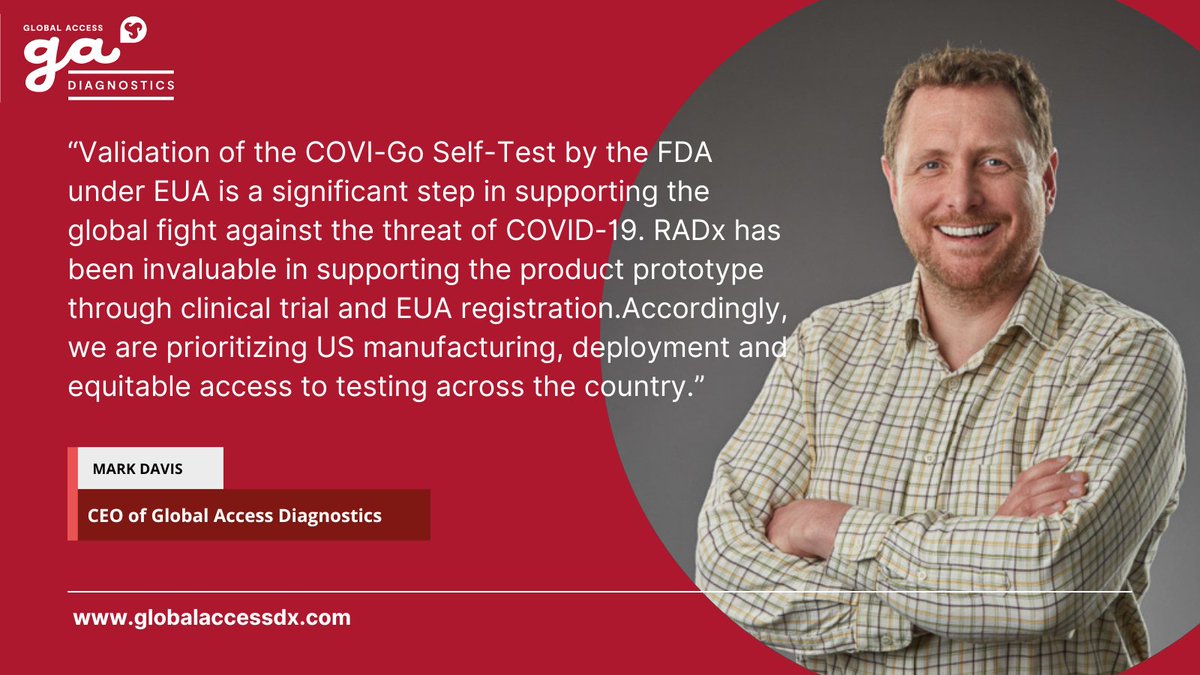 GLOBAL ACCESS
ga
DIAGNOSTICS

“Validation of the COVI-Go Self-Test by the FDA under EUA is a significant step in supporting the global fight against the threat of COVID-19. RADx has been invaluable in supporting the product prototype through clinical trial and EUA registration.Accordingly, we are prioritizing US manufacturing, deployment and equitable access to testing across the country.”

MARK DAVIS

CEO of Global Access Diagnostics

www.globalaccessdx.com